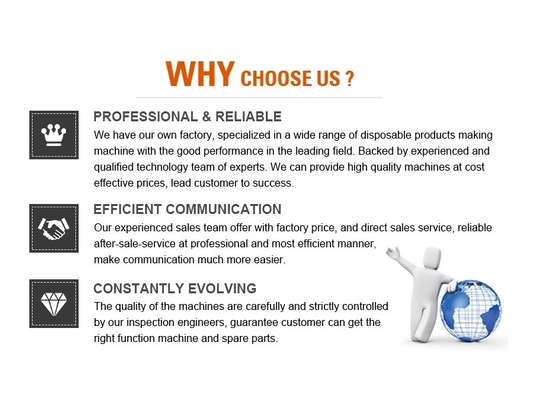 WHY CHOOSE US ?

PROFESSIONAL & RELIABLE

We have our own factory, specialized in a wide range of disposable products making machine with the good performance in the leading field. Backed by experienced and qualified technology team of experts. We can provide high quality machines at cost effective prices, lead customer to success.

EFFICIENT COMMUNICATION

Our experienced sales team offer with factory price, and direct sales service, reliable after-sale-service at professional and most efficient manner, make communication much more easier.

CONSTANTLY EVOLVING

The quality of the machines are carefully and strictly controlled by our inspection engineers, guarantee customer can get the right function machine and spare parts.